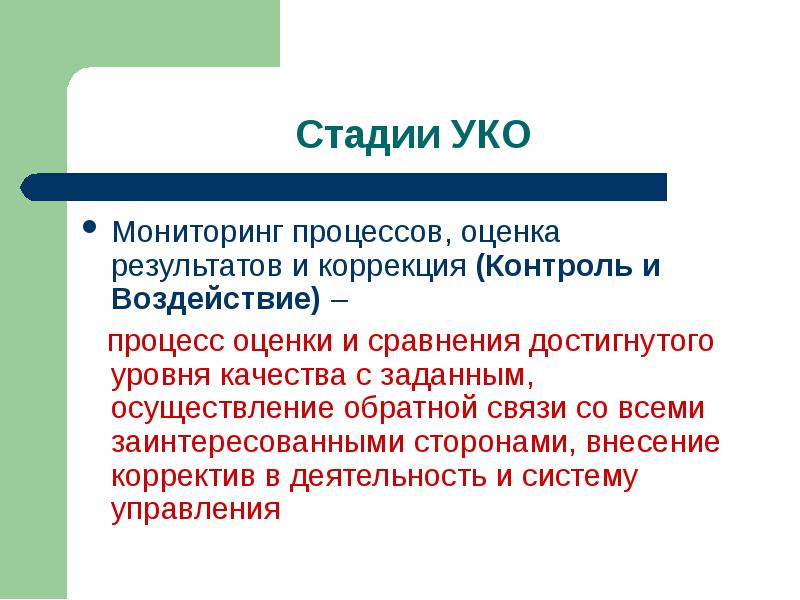 Стадии УКО

• Мониторинг процессов, оценка результатов и коррекция (Контроль и Воздействие) –

процесс оценки и сравнения достигнутого уровня качества с заданным, осуществление обратной связи со всеми заинтересованными сторонами, внесение корректив в деятельность и систему управления